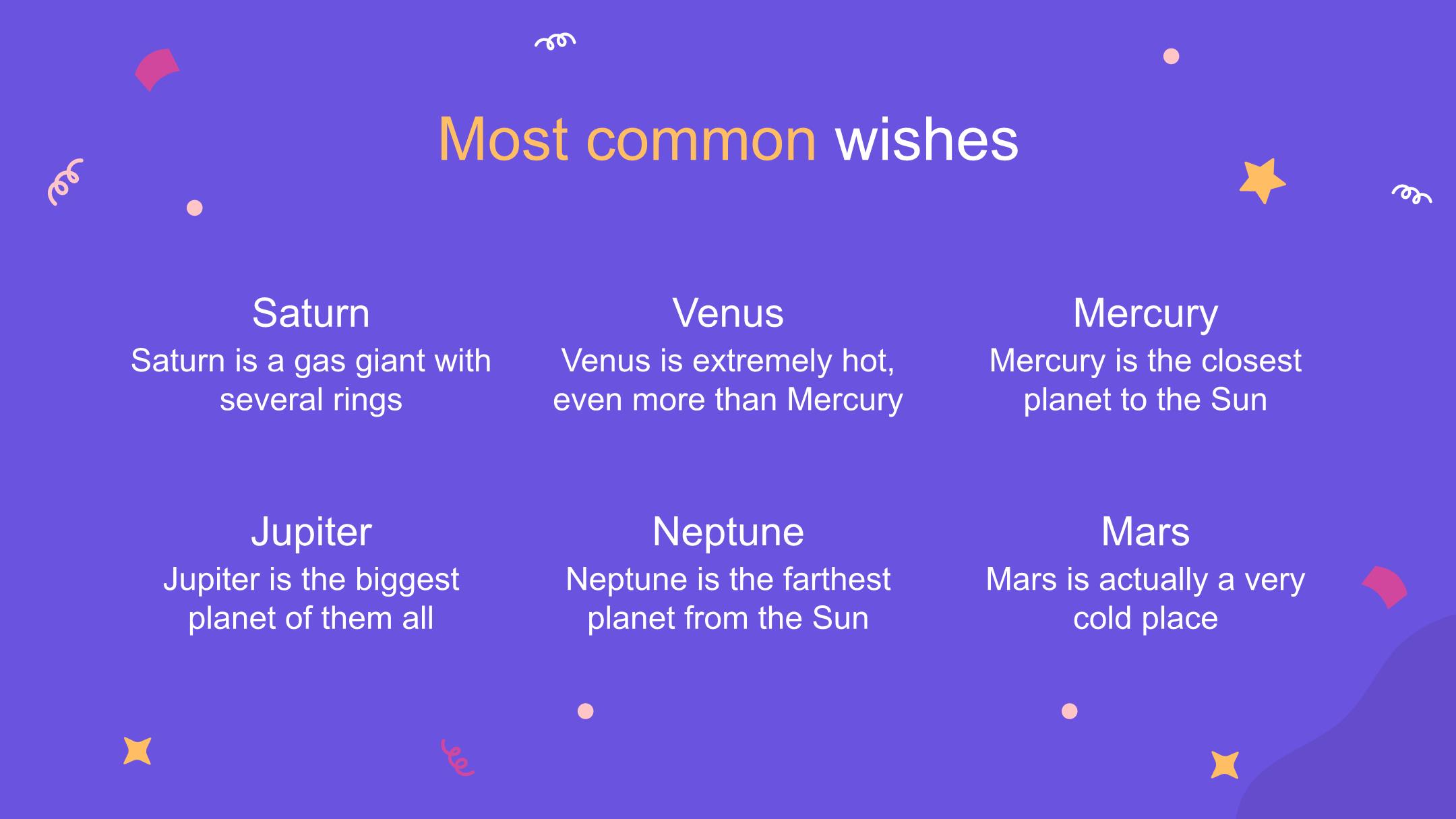 Most common wishes

Saturn
Saturn is a gas giant with several rings

Venus
Venus is extremely hot, even more than Mercury

Mercury
Mercury is the closest planet to the Sun

Jupiter
Jupiter is the biggest planet of them all

Neptune
Neptune is the farthest planet from the Sun

Mars
Mars is actually a very cold place